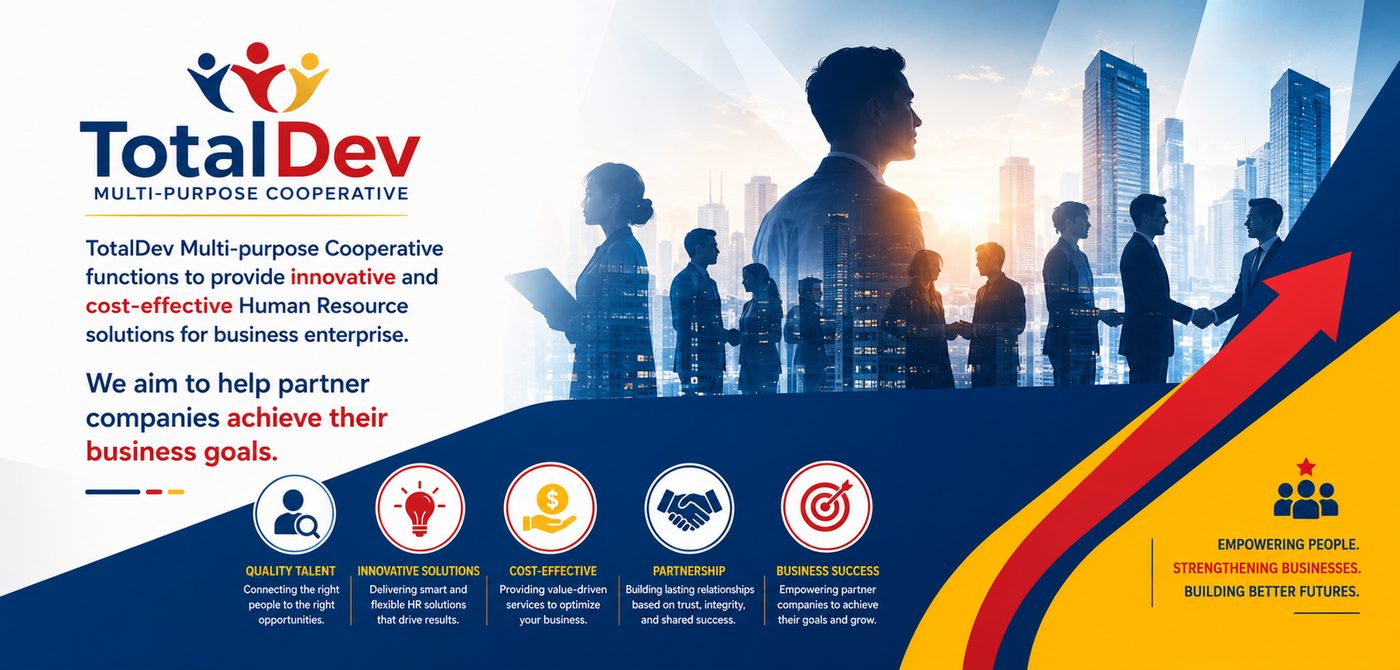 TotalDev
MULTI-PURPOSE COOPERATIVE

TotalDev Multi-purpose Cooperative functions to provide innovative and cost-effective Human Resource solutions for business enterprise.

We aim to help partner companies achieve their business goals.

QUALITY TALENT
Connecting the right people to the right opportunities.

INNOVATIVE SOLUTIONS
Delivering smart and flexible HR solutions that drive results.

COST-EFFECTIVE
Providing value-driven services to optimize your business.

PARTNERSHIP
Building lasting relationships based on trust, integrity, and shared success.

BUSINESS SUCCESS
Empowering partner companies to achieve their goals and grow.

EMPOWERING PEOPLE.
STRENGTHENING BUSINESSES.
BUILDING BETTER FUTURES.